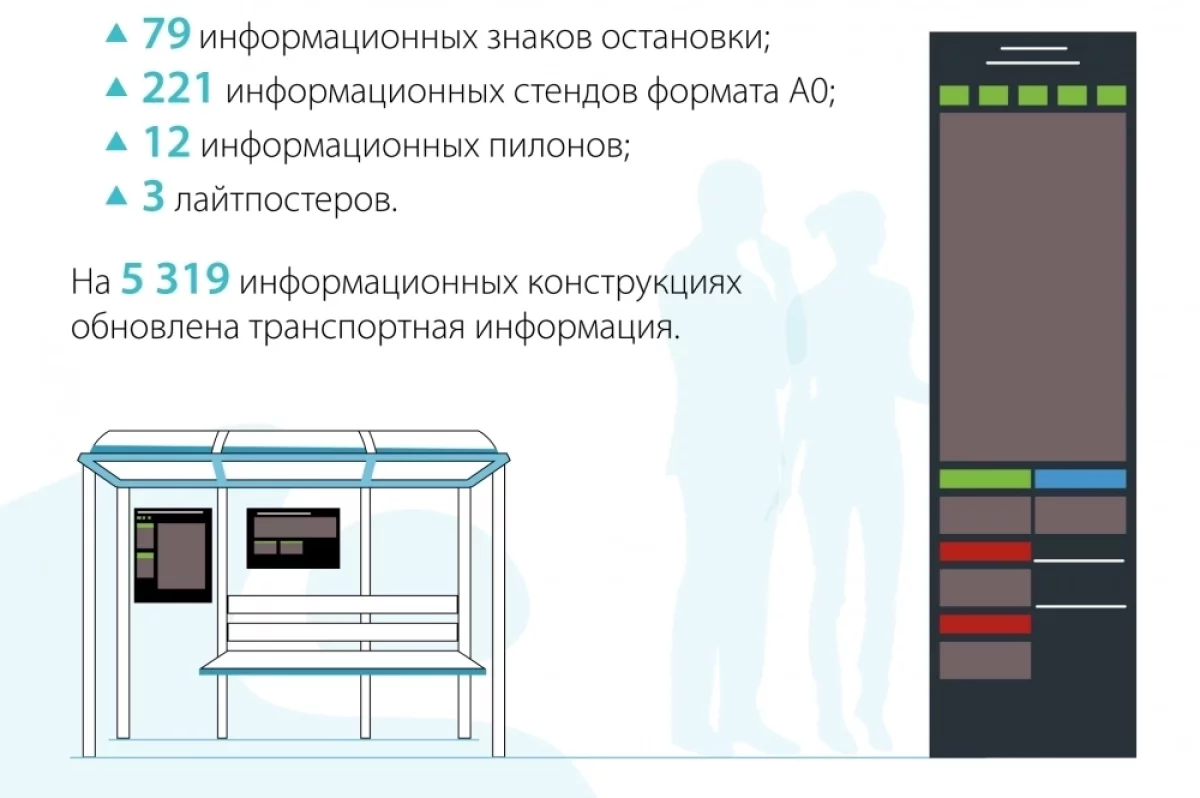 ▲ 79 информационных знаков остановки;
▲ 221 информационных стендов формата А0;
▲ 12 информационных пилонов;
▲ 3 лайтпостеров.

На 5 319 информационных конструкциях обновлена транспортная информация.